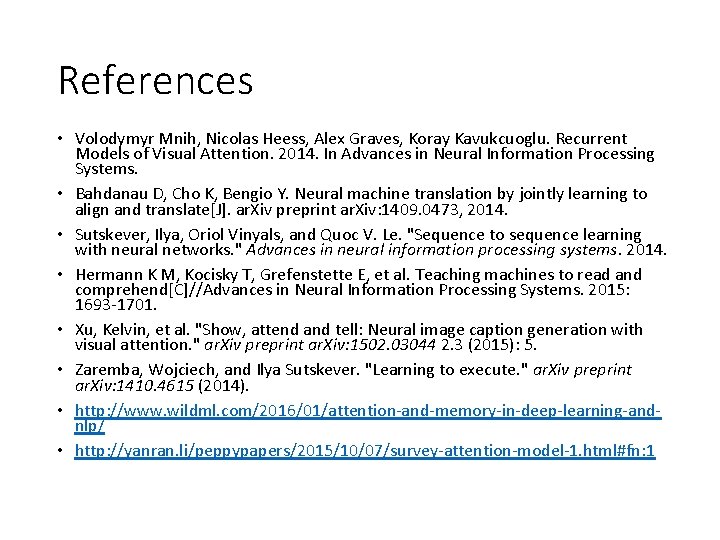 References

• Volodymyr Mnih, Nicolas Heess, Alex Graves, Koray Kavukcuoglu. Recurrent Models of Visual Attention. 2014. In Advances in Neural Information Processing Systems.

• Bahdanau D, Cho K, Bengio Y. Neural machine translation by jointly learning to align and translate[J]. arXiv preprint arXiv:1409.0473, 2014.

• Sutskever, Ilya, Oriol Vinyals, and Quoc V. Le. "Sequence to sequence learning with neural networks." Advances in neural information processing systems. 2014.

• Hermann K M, Kocisky T, Grefenstette E, et al. Teaching machines to read and comprehend[C]//Advances in Neural Information Processing Systems. 2015: 1693-1701.

• Xu, Kelvin, et al. "Show, attend and tell: Neural image caption generation with visual attention." arXiv preprint arXiv:1502.03044 2.3 (2015): 5.

• Zaremba, Wojciech, and Ilya Sutskever. "Learning to execute." arXiv preprint arXiv:1410.4615 (2014).

• http://www.wildml.com/2016/01/attention-and-memory-in-deep-learning-and-nlp/

• http://yanran.li/peppypapers/2015/10/07/survey-attention-model-1.html#fn:1